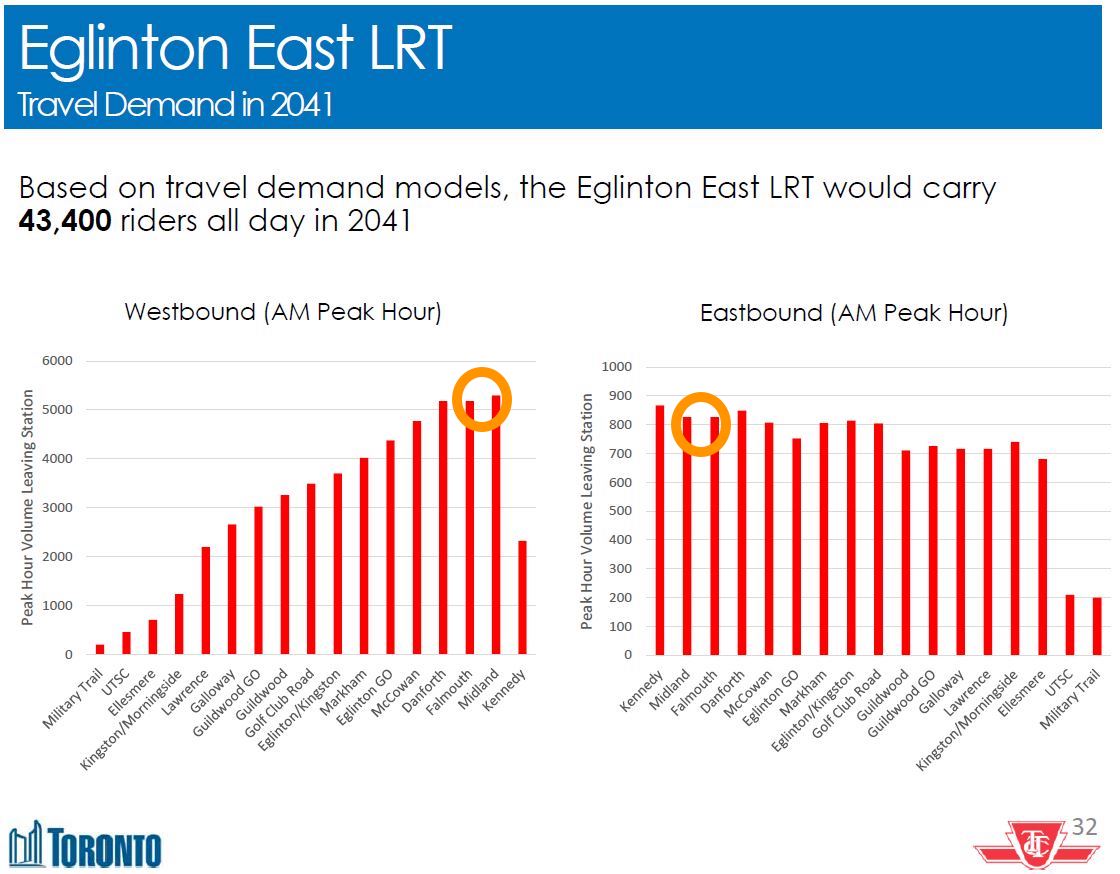 Eglinton East LRT
Travel Demand in 2041

Based on travel demand models, the Eglinton East LRT would carry **43,400** riders all day in 2041

Westbound (AM Peak Hour)

Peak Hour Volume Leaving Station

6000
5000
4000
3000
2000
1000
0

Military Trail
UTSC
Ellesmere
Kingston/Morningside
Lawrence
Galloway
Guildwood GO
Guildwood
Golf Club Road
Eglinton/Kingston
Markham
Eglinton GO
McCowan
Danforth
Falmouth
Midland
Kennedy

Eastbound (AM Peak Hour)

Peak Hour Volume Leaving Station

1000
900
800
700
600
500
400
300
200
100
0

Kennedy
Midland
Falmouth
Danforth
McCowan
Eglinton GO
Markham
Eglinton/Kingston
Golf Club Road
Guildwood
Guildwood GO
Galloway
Lawrence
Kingston/Morningside
Ellesmere
UTSC
Military Trail

TORONTO

32